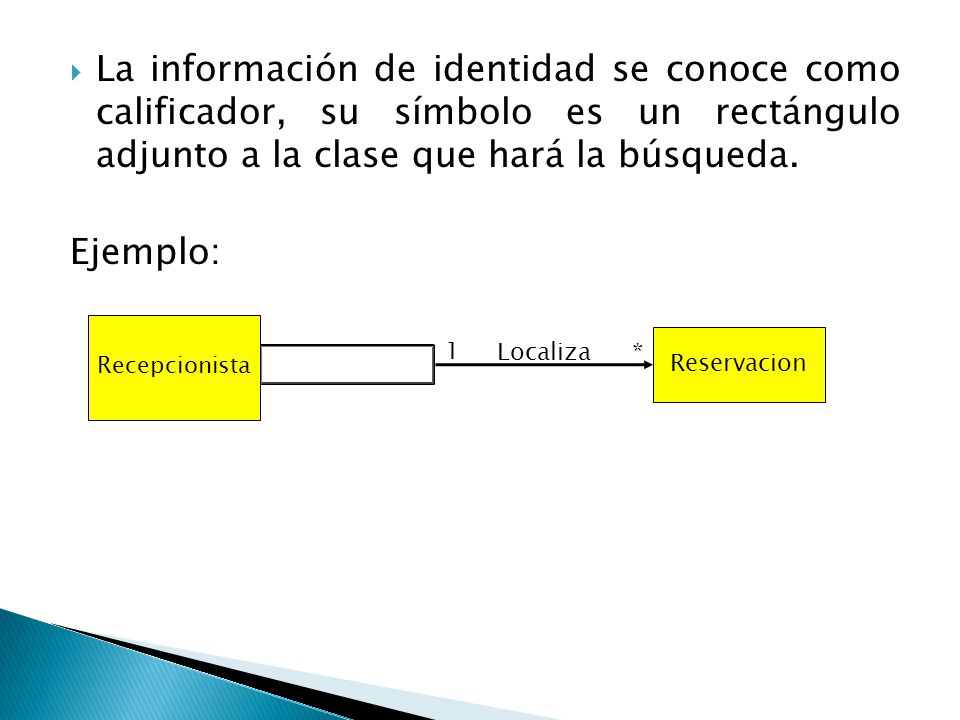 La información de identidad se conoce como calificador, su símbolo es un rectángulo adjunto a la clase que hará la búsqueda.

Ejemplo:

Recepcionista

1 Localiza *

Reservacion